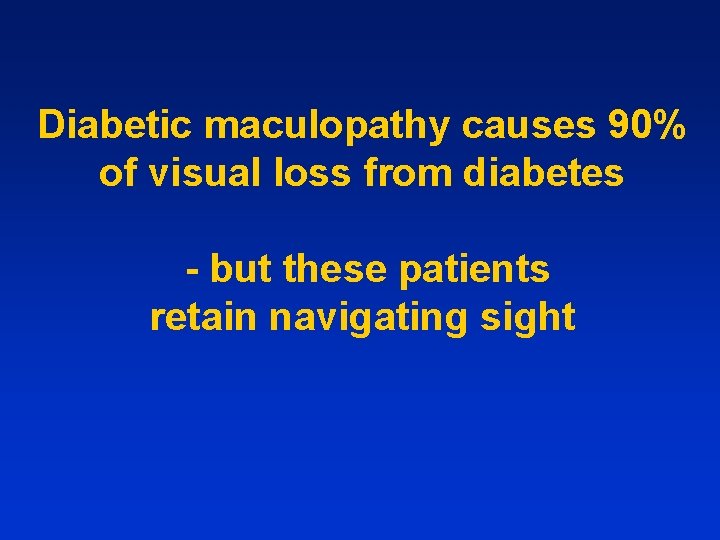 Diabetic maculopathy causes 90% of visual loss from diabetes

- but these patients retain navigating sight